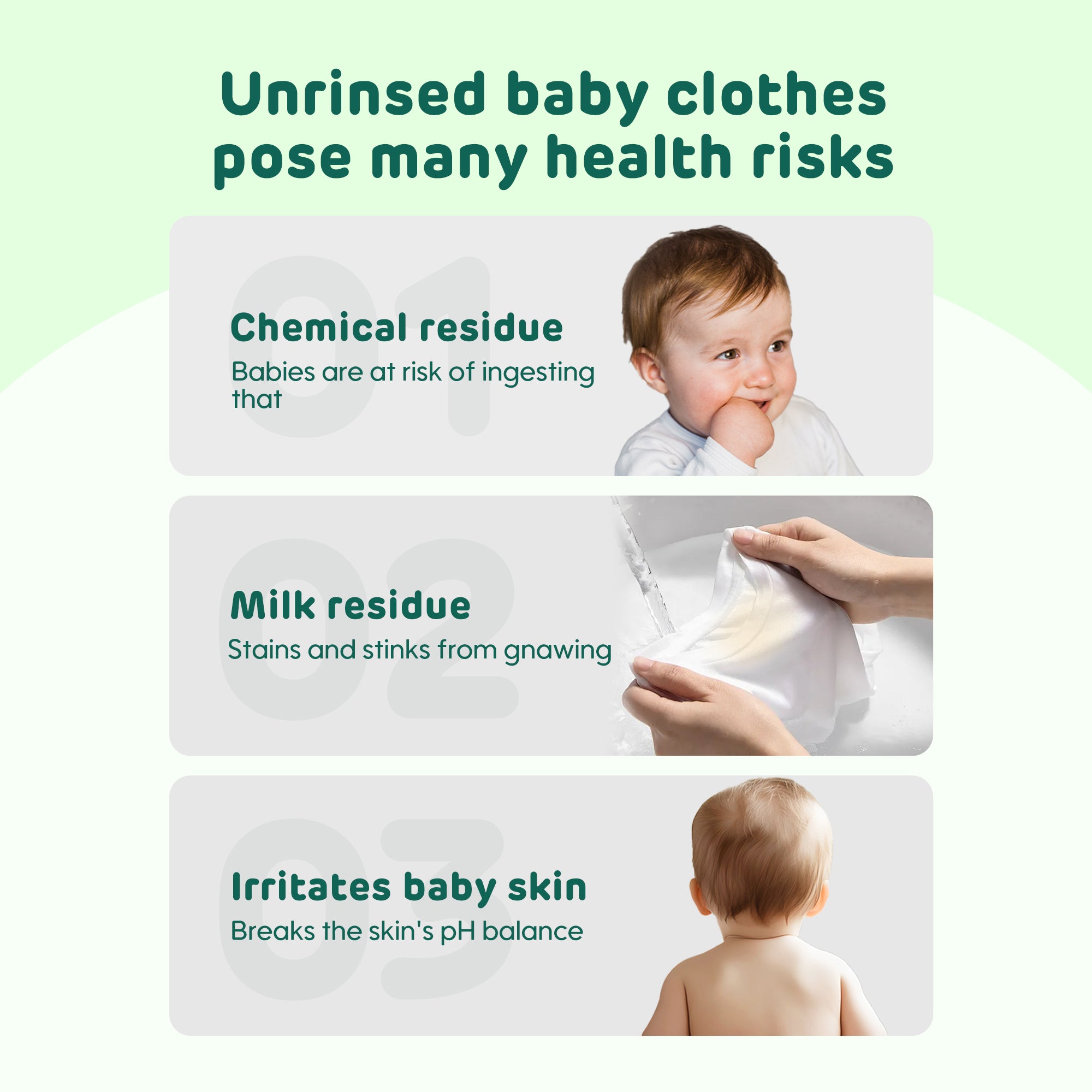 Unrinsed baby clothes pose many health risks

01

Chemical residue

Babies are at risk of ingesting that

02

Milk residue

Stains and stinks from gnawing

03

Irritates baby skin

Breaks the skin's pH balance